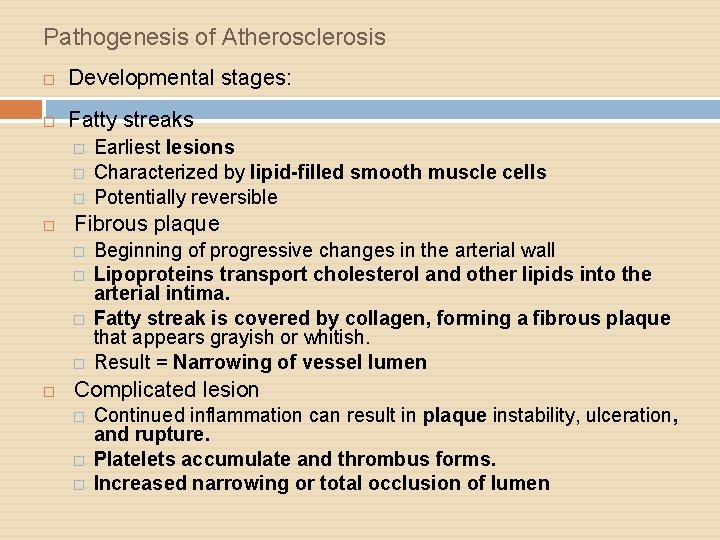 Pathogenesis of Atherosclerosis

Developmental stages:

Fatty streaks

Earliest lesions

Characterized by lipid-filled smooth muscle cells

Potentially reversible

Fibrous plaque

Beginning of progressive changes in the arterial wall

Lipoproteins transport cholesterol and other lipids into the arterial intima.

Fatty streak is covered by collagen, forming a fibrous plaque that appears grayish or whitish.

Result = Narrowing of vessel lumen

Complicated lesion

Continued inflammation can result in plaque instability, ulceration, and rupture.

Platelets accumulate and thrombus forms.

Increased narrowing or total occlusion of lumen